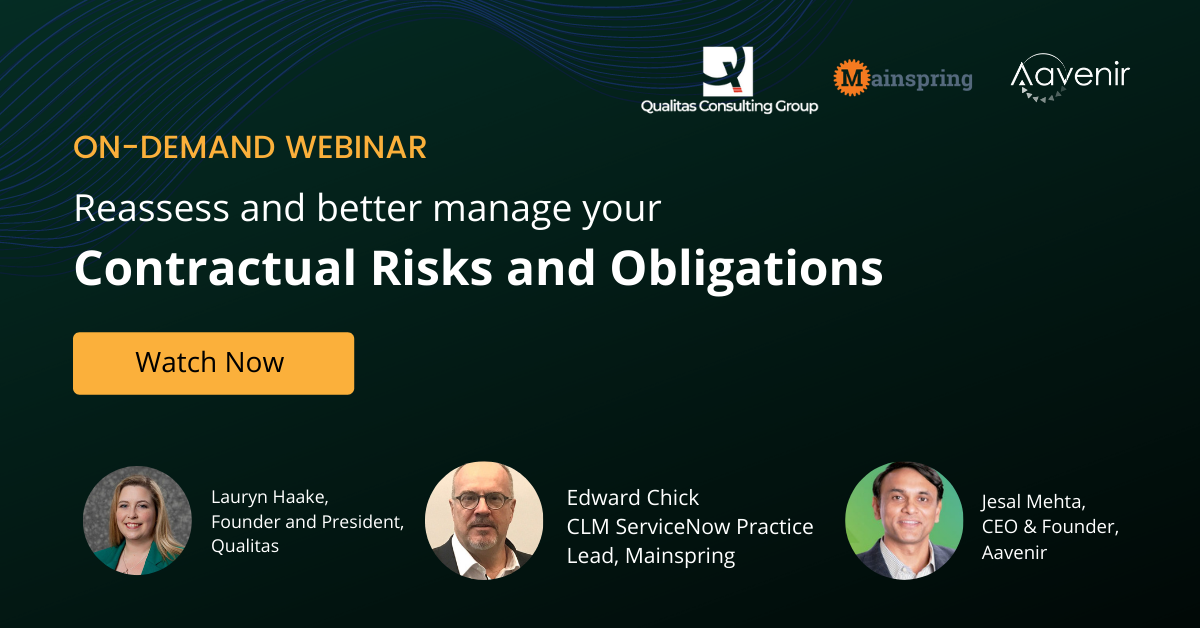 Qualitas Consulting Group

Mainspring

Aavenir

ON-DEMAND WEBINAR

Reassess and better manage your

Contractual Risks and Obligations

Watch Now

Lauryn Haake, Founder and President, Qualitas

Edward Chick CLM ServiceNow Practice Lead, Mainspring

Jesal Mehta, CEO & Founder, Aavenir